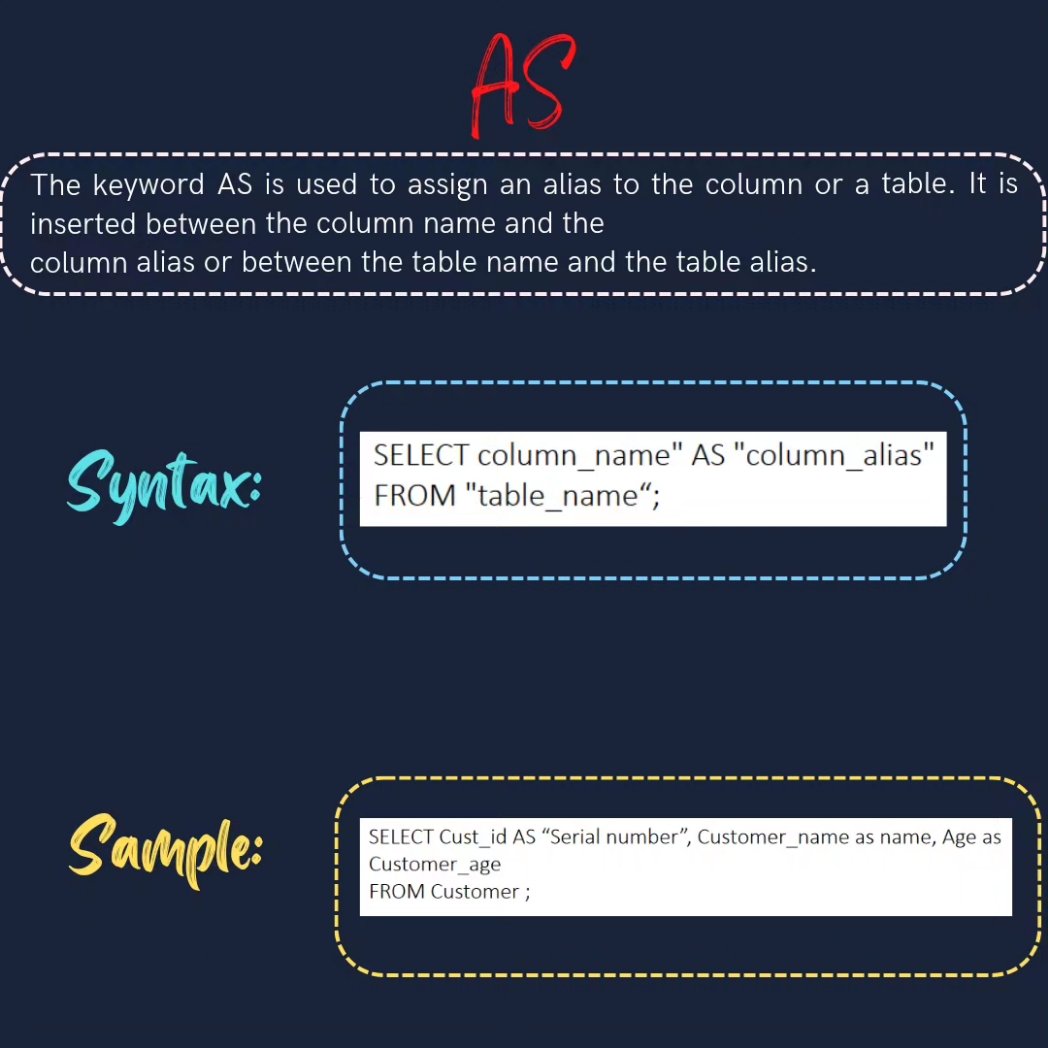 AS

The keyword AS is used to assign an alias to the column or a table. It is inserted between the column name and the column alias or between the table name and the table alias.

Syntax:

SELECT column_name" AS "column_alias"
FROM "table_name“;

Sample:

SELECT Cust_id AS “Serial number”, Customer_name as name, Age as Customer_age
FROM Customer ;